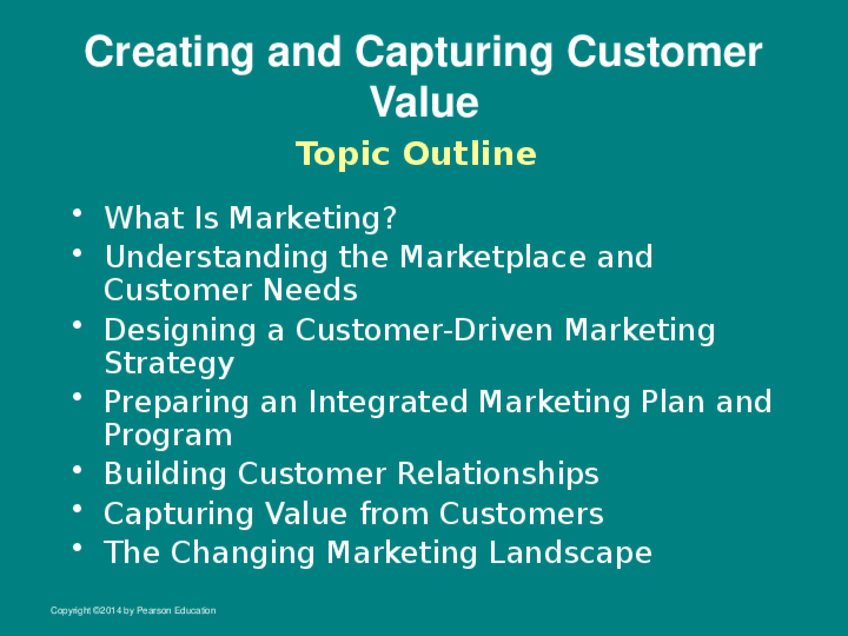 Creating and Capturing Customer Value

Topic Outline

• What Is Marketing?
• Understanding the Marketplace and Customer Needs
• Designing a Customer-Driven Marketing Strategy
• Preparing an Integrated Marketing Plan and Program
• Building Customer Relationships
• Capturing Value from Customers
• The Changing Marketing Landscape

Copyright ©2014 by Pearson Education